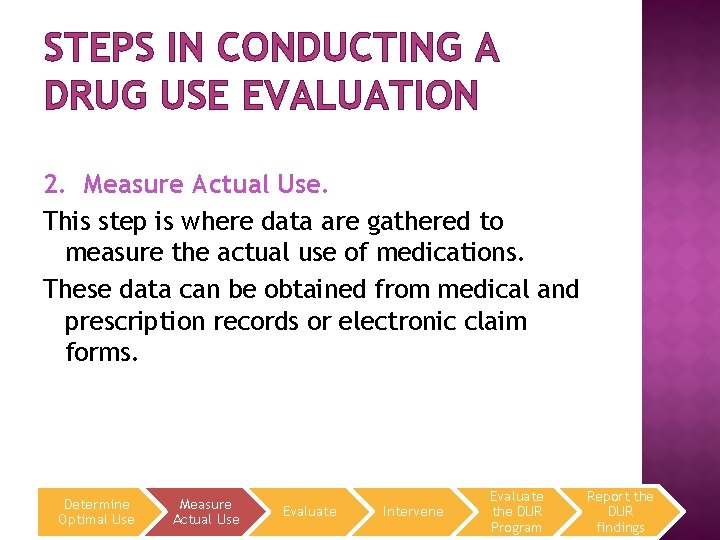 STEPS IN CONDUCTING A DRUG USE EVALUATION

2. Measure Actual Use.

This step is where data are gathered to measure the actual use of medications.

These data can be obtained from medical and prescription records or electronic claim forms.

Determine Optimal Use

Measure Actual Use

Evaluate

Intervene

Evaluate the DUR Program

Report the DUR findings